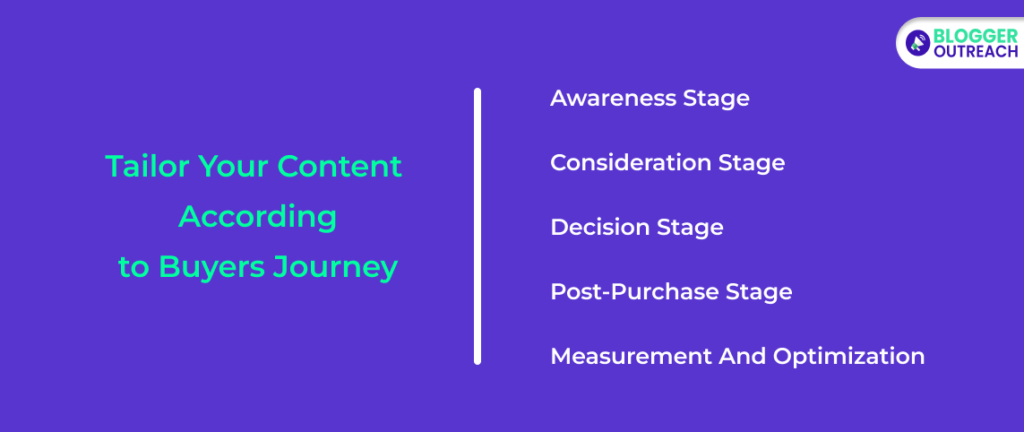 BLOGGER OUTREACH

Tailor Your Content According to Buyers Journey

Awareness Stage

Consideration Stage

Decision Stage

Post-Purchase Stage

Measurement And Optimization